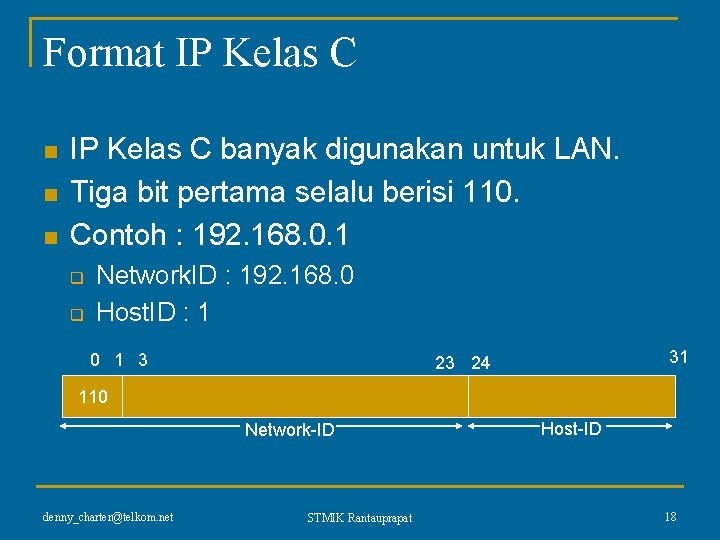 Format IP Kelas C

IP Kelas C banyak digunakan untuk LAN.

Tiga bit pertama selalu berisi 110.

Contoh : 192.168.0.1

NetworkID : 192.168.0

HostID : 1

0 1 3 23 24 31

110

Network-ID

Host-ID

denny_charter@telkom.net STMIK Rantauprapat 18